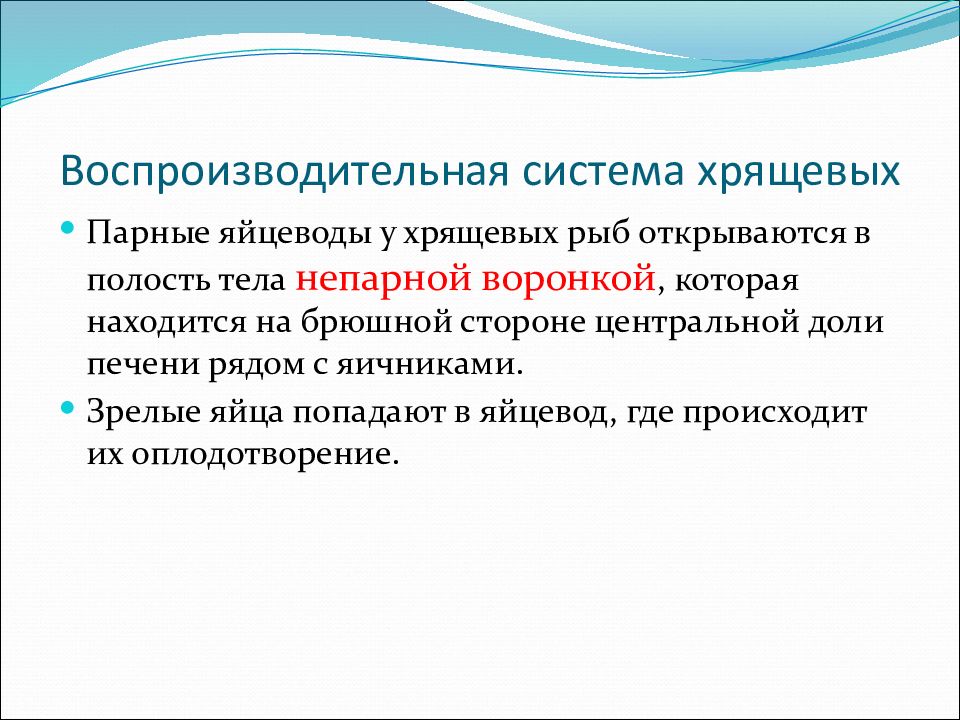 Воспроизводительная система хрящевых

Парные яйцеводы у хрящевых рыб открываются в полость тела непарной воронкой, которая находится на брюшной стороне центральной доли печени рядом с яичниками.

Зрелые яйца попадают в яйцевод, где происходит их оплодотворение.